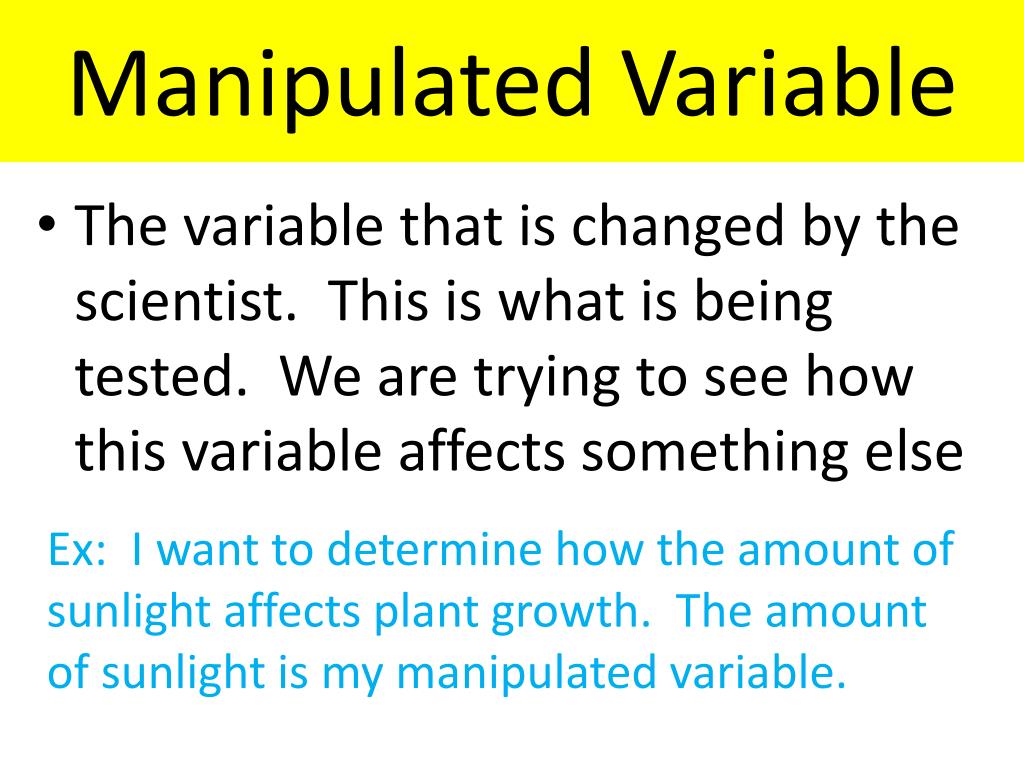 Manipulated Variable

• The variable that is changed by the scientist. This is what is being tested. We are trying to see how this variable affects something else

Ex: I want to determine how the amount of sunlight affects plant growth. The amount of sunlight is my manipulated variable.